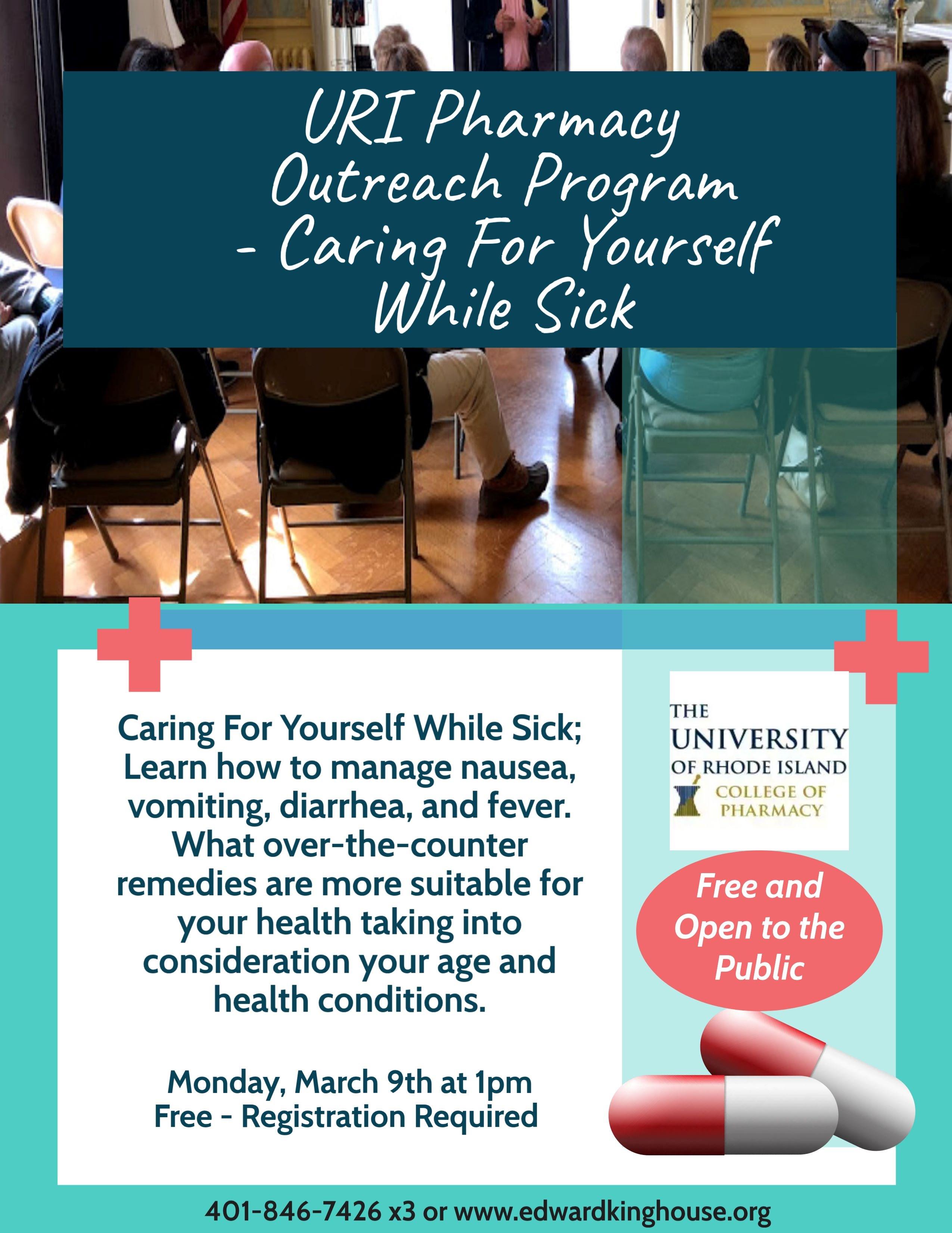 URI Pharmacy Outreach Program - Caring For Yourself While Sick

Caring For Yourself While Sick; Learn how to manage nausea, vomiting, diarrhea, and fever. What over-the-counter remedies are more suitable for your health taking into consideration your age and health conditions.

Monday, March 9th at 1pm
Free - Registration Required

THE UNIVERSITY OF RHODE ISLAND COLLEGE OF PHARMACY

Free and Open to the Public

401-846-7426 x3 or www.edwardkinghouse.org